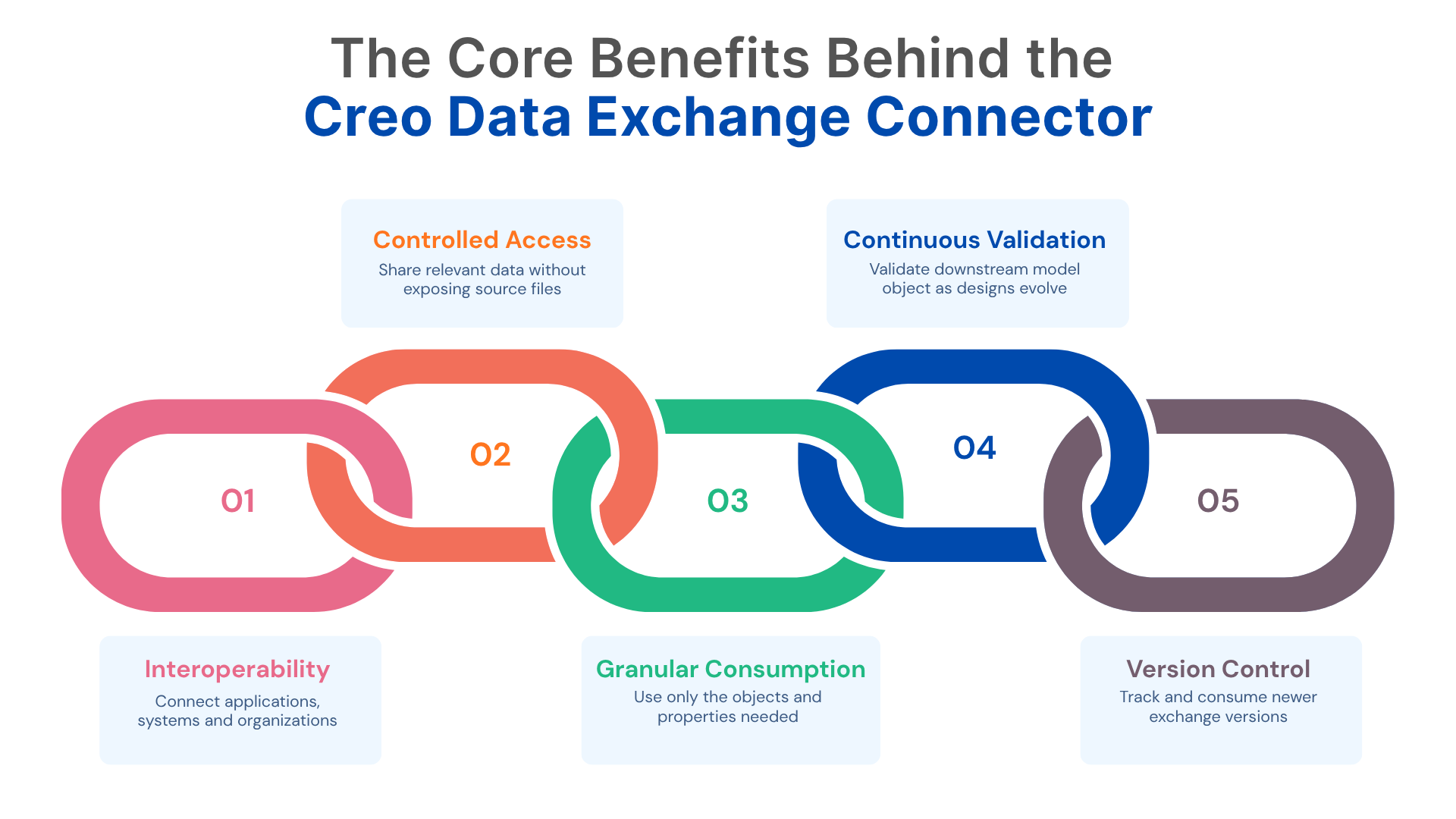 The Core Benefits Behind the
Creo Data Exchange Connector

Controlled Access
Share relevant data without exposing source files

Continuous Validation
Validate downstream model object as designs evolve

01

02

03

04

05

Interoperability
Connect applications, systems and organizations

Granular Consumption
Use only the objects and properties needed

Version Control
Track and consume newer exchange versions